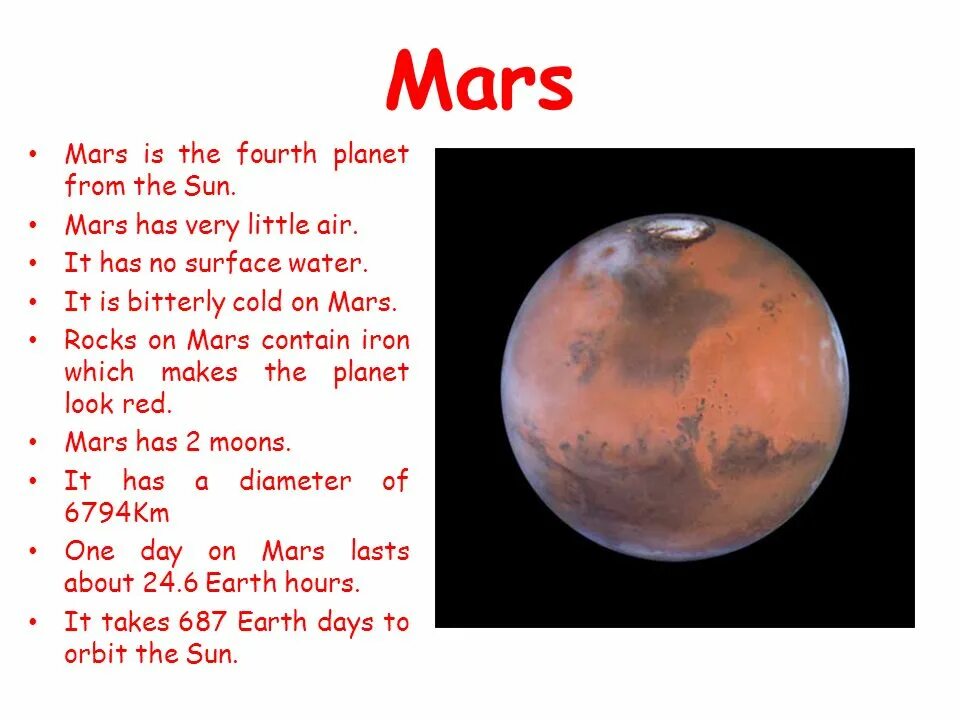 Mars

• Mars is the fourth planet from the Sun.
• Mars has very little air.
• It has no surface water.
• It is bitterly cold on Mars.
• Rocks on Mars contain iron which makes the planet look red.
• Mars has 2 moons.
• It has a diameter of 6794Km
• One day on Mars lasts about 24.6 Earth hours.
• It takes 687 Earth days to orbit the Sun.